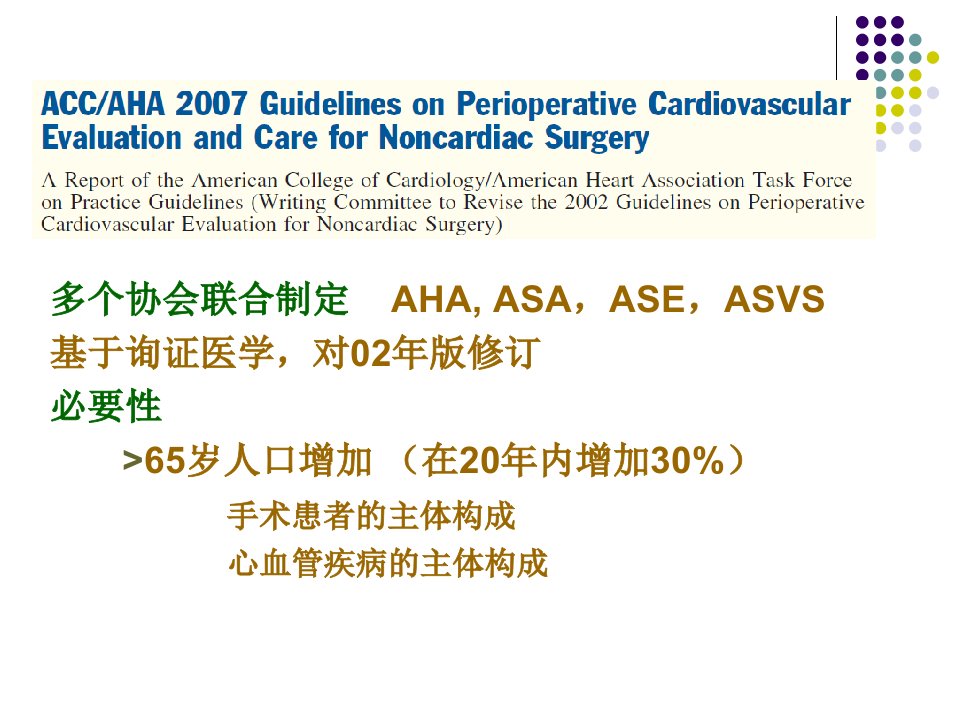 ACC/AHA 2007 Guidelines on Perioperative Cardiovascular Evaluation and Care for Noncardiac Surgery

A Report of the American College of Cardiology/American Heart Association Task Force on Practice Guidelines (Writing Committee to Revise the 2002 Guidelines on Perioperative Cardiovascular Evaluation for Noncardiac Surgery)

多个协会联合制定 AHA, ASA，ASE，ASVS

基于询证医学，对02年版修订

必要性

>65岁人口增加 （在20年内增加30%）

手术患者的主体构成

心血管疾病的主体构成